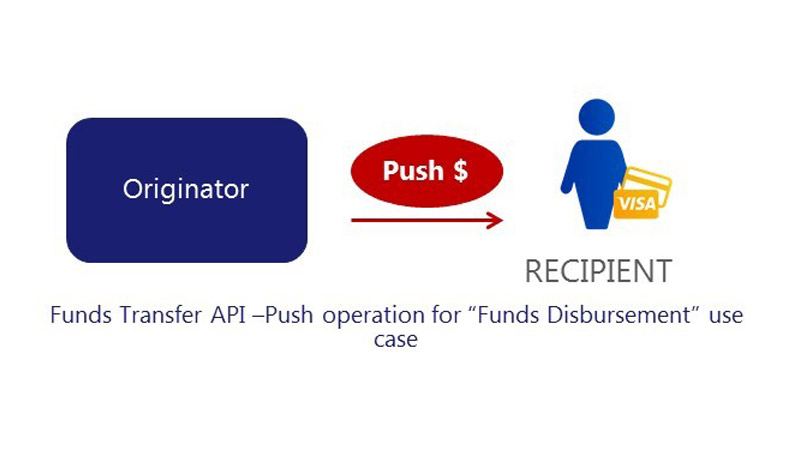 Originator

Push $

VISA

RECIPIENT

Funds Transfer API –Push operation for “Funds Disbursement” use case